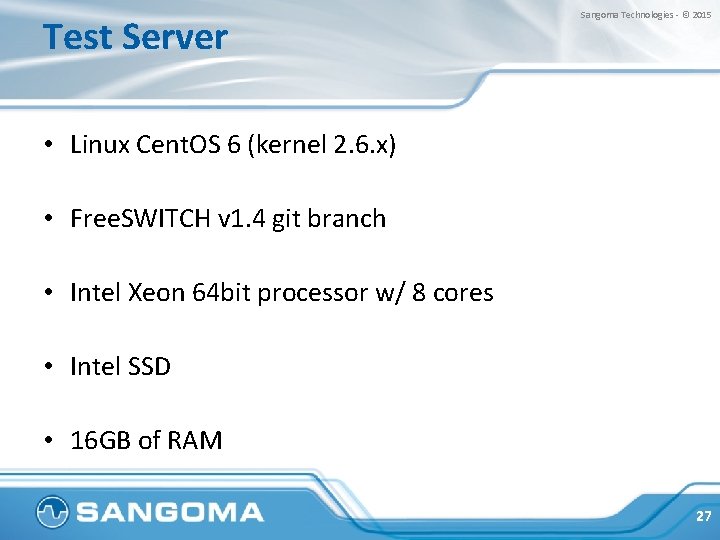 Sangoma Technologies - © 2015

Test Server

• Linux CentOS 6 (kernel 2.6.x)

• FreeSWITCH v1.4 git branch

• Intel Xeon 64bit processor w/ 8 cores

• Intel SSD

• 16GB of RAM

SANGOMA

27